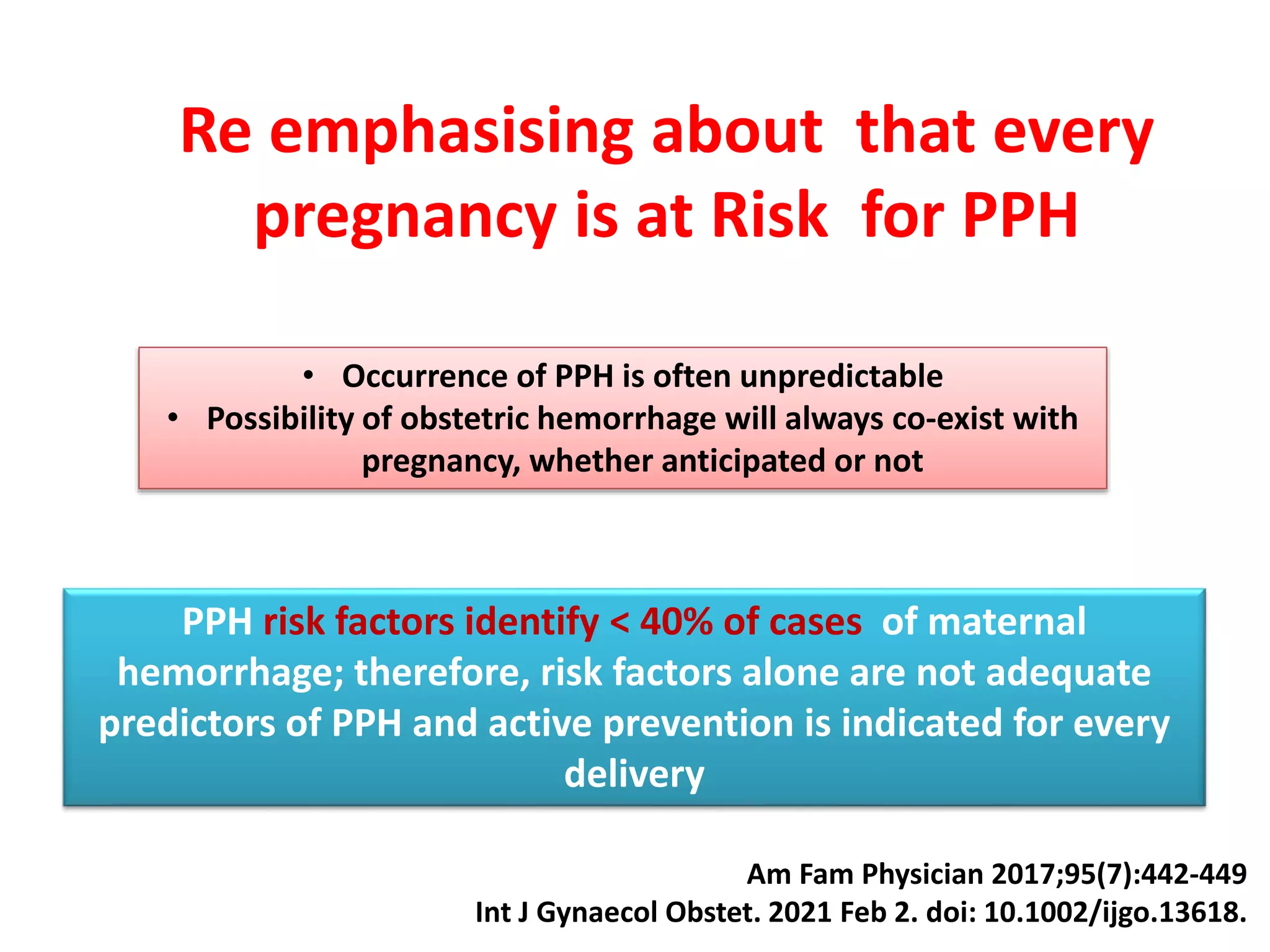 Re emphasising about that every pregnancy is at Risk for PPH

• Occurrence of PPH is often unpredictable
• Possibility of obstetric hemorrhage will always co-exist with pregnancy, whether anticipated or not

PPH risk factors identify < 40% of cases of maternal hemorrhage; therefore, risk factors alone are not adequate predictors of PPH and active prevention is indicated for every delivery

Am Fam Physician 2017;95(7):442-449
Int J Gynaecol Obstet. 2021 Feb 2. doi: 10.1002/ijgo.13618.